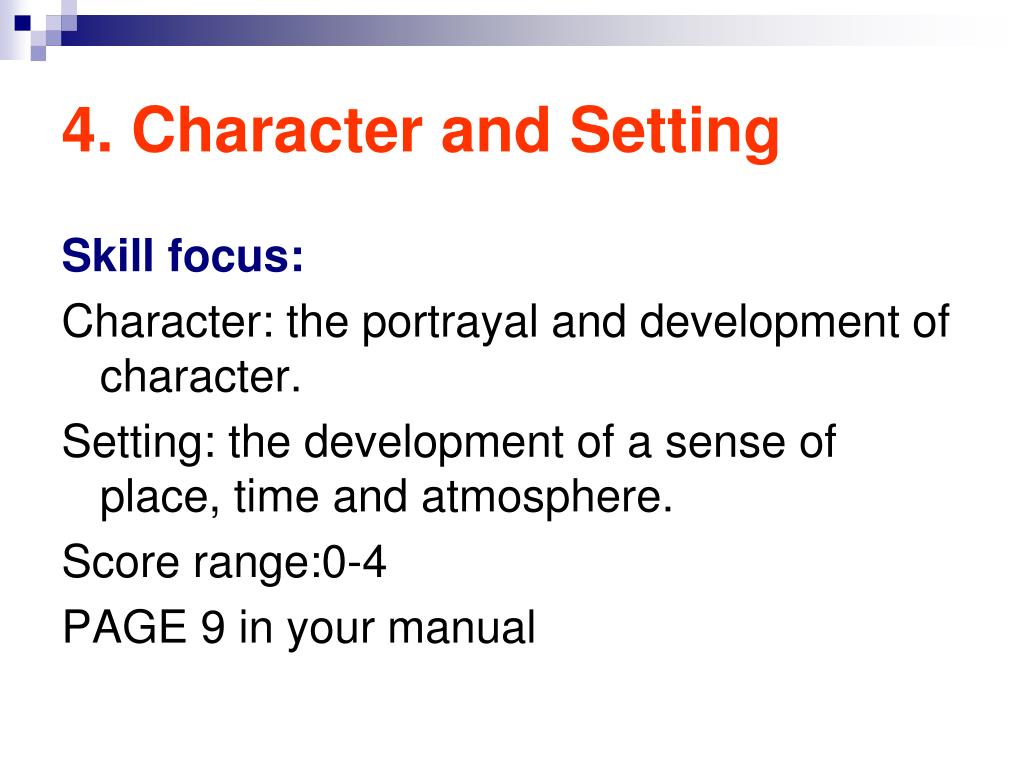 4. Character and Setting

Skill focus:

Character: the portrayal and development of character.

Setting: the development of a sense of place, time and atmosphere.

Score range:0-4

PAGE 9 in your manual